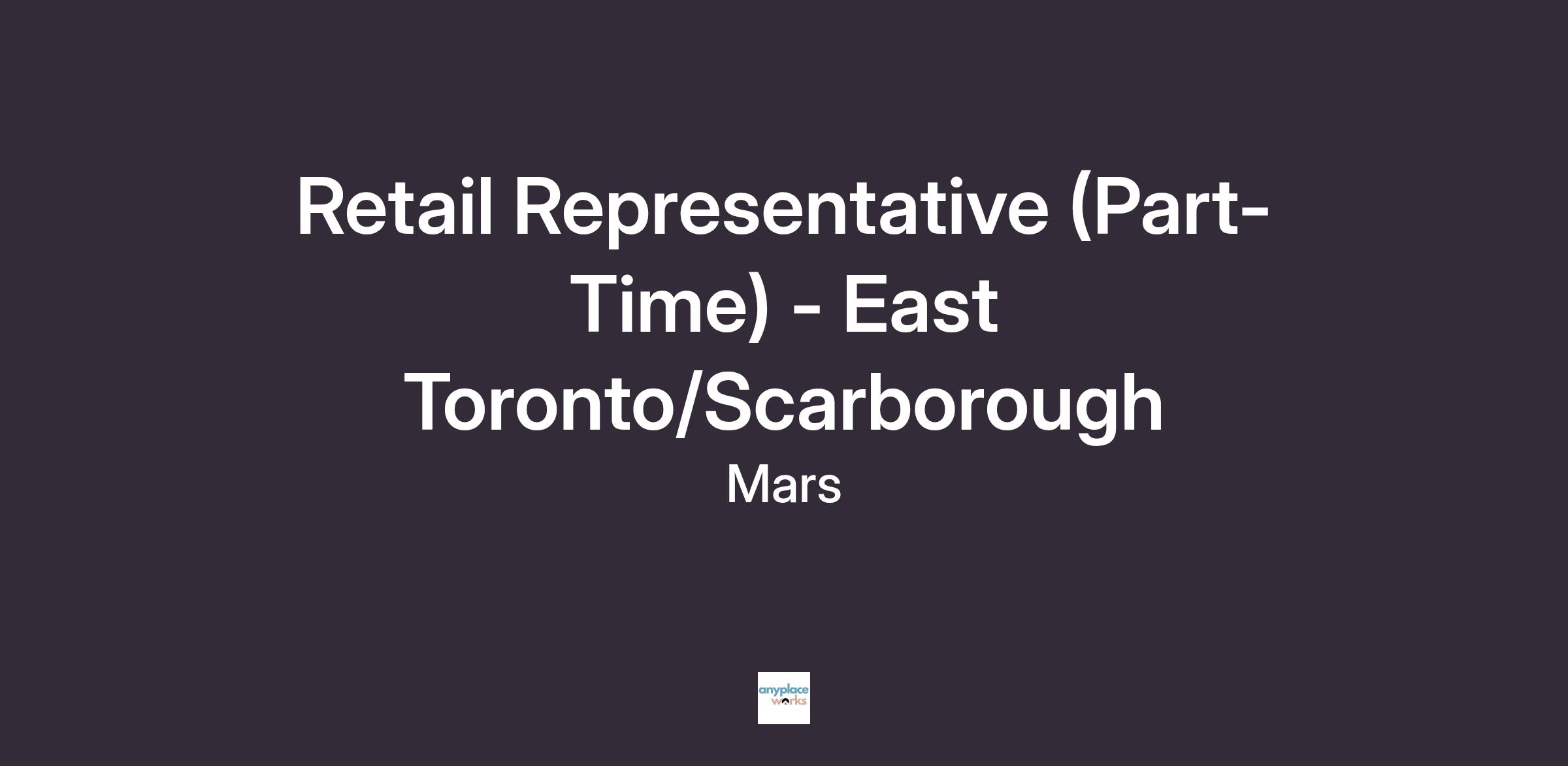 Retail Representative (Part-Time) - East Toronto/Scarborough

Mars

anyplace works